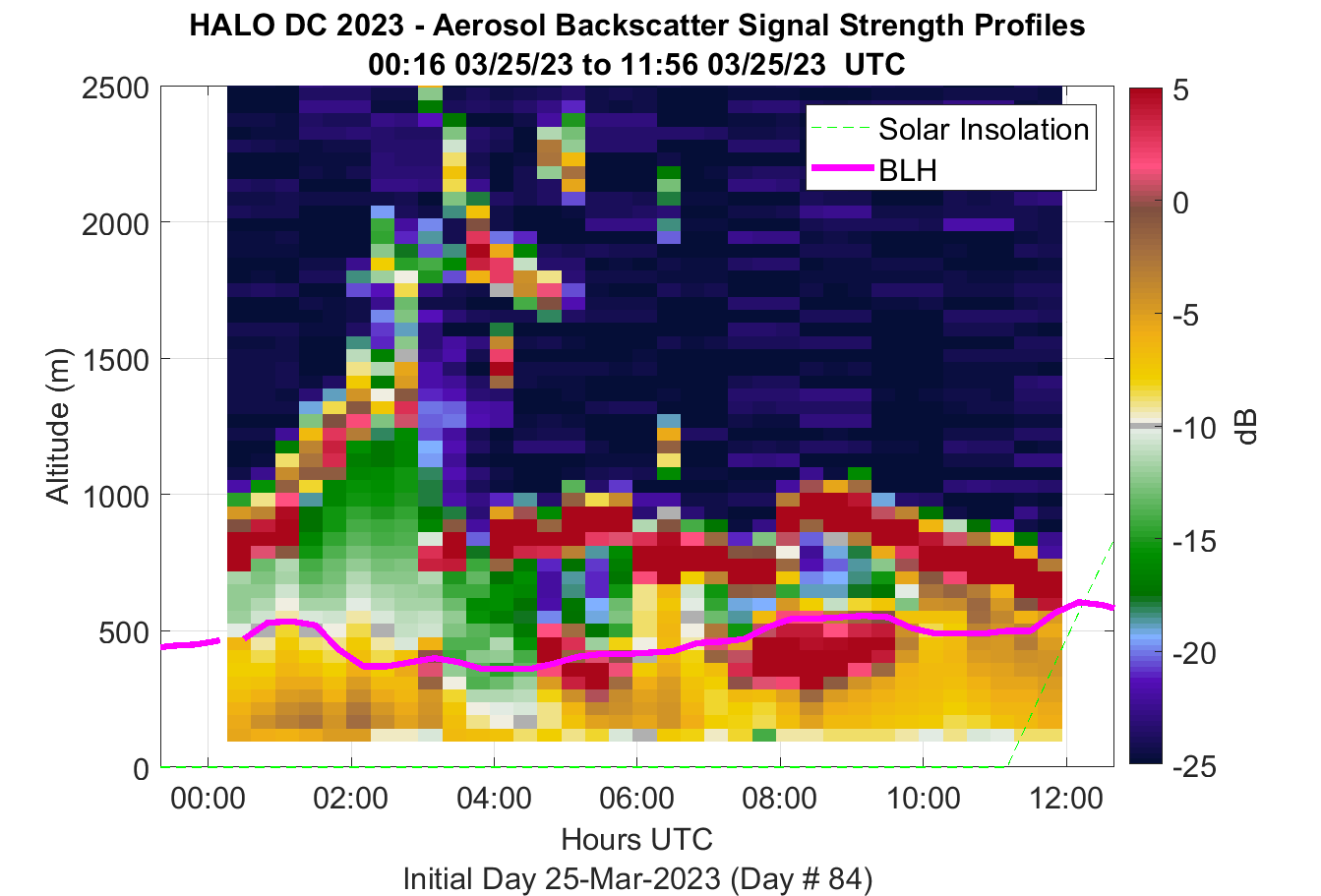 HALO DC 2023 - Aerosol Backscatter Signal Strength Profiles
00:16 03/25/23 to 11:56 03/25/23 UTC

Solar Insolation
BLH

Altitude (m)
2500
2000
1500
1000
500
0

00:00
02:00
04:00
06:00
08:00
10:00
12:00
Hours UTC
Initial Day 25-Mar-2023 (Day # 84)

5
0
-5
-10
-15
-20
-25
dB